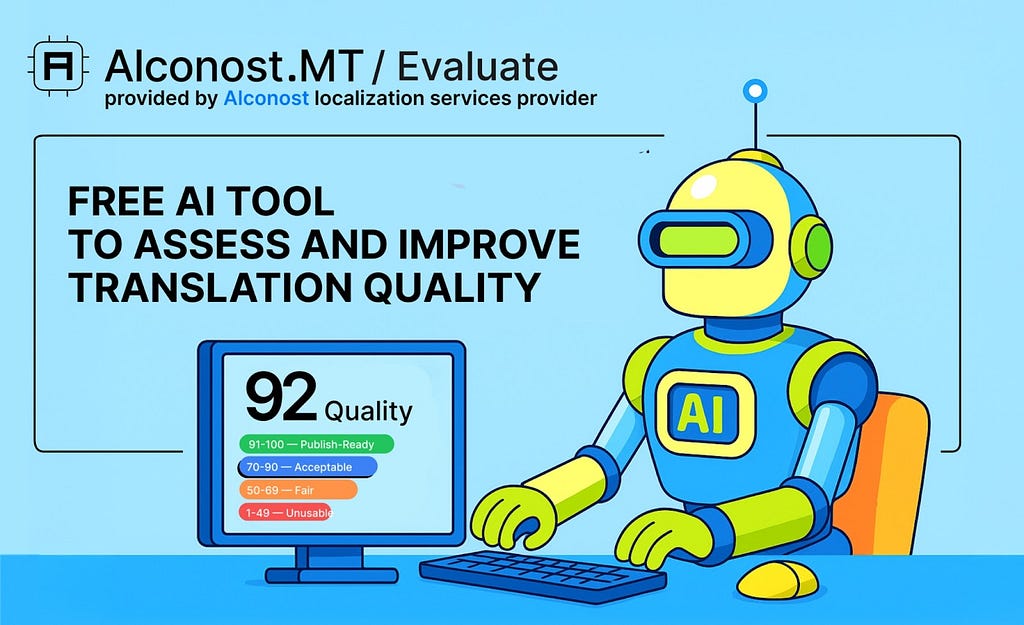 Alconost.MT / Evaluate
provided by Alconost localization services provider

FREE AI TOOL
TO ASSESS AND IMPROVE
TRANSLATION QUALITY

92 Quality
91-100 — Publish-Ready
70-90 — Acceptable
50-69 — Fair
1-49 — Unusable

AI